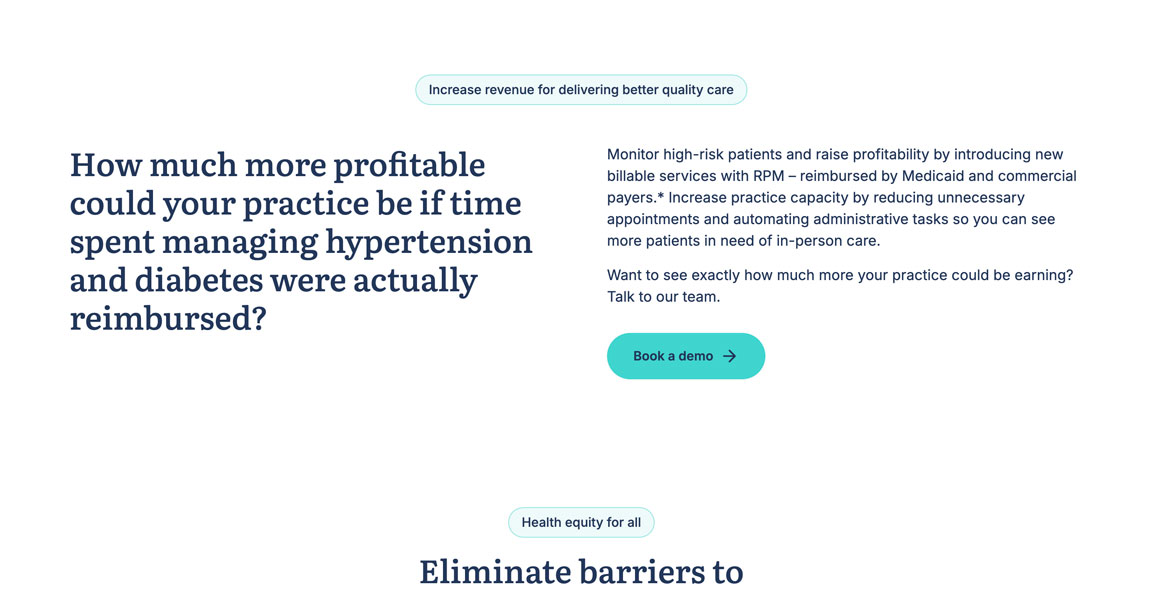 Increase revenue for delivering better quality care

How much more profitable could your practice be if time spent managing hypertension and diabetes were actually reimbursed?

Monitor high-risk patients and raise profitability by introducing new billable services with RPM – reimbursed by Medicaid and commercial payers.* Increase practice capacity by reducing unnecessary appointments and automating administrative tasks so you can see more patients in need of in-person care.

Want to see exactly how much more your practice could be earning? Talk to our team.

Book a demo

Health equity for all

Eliminate barriers to